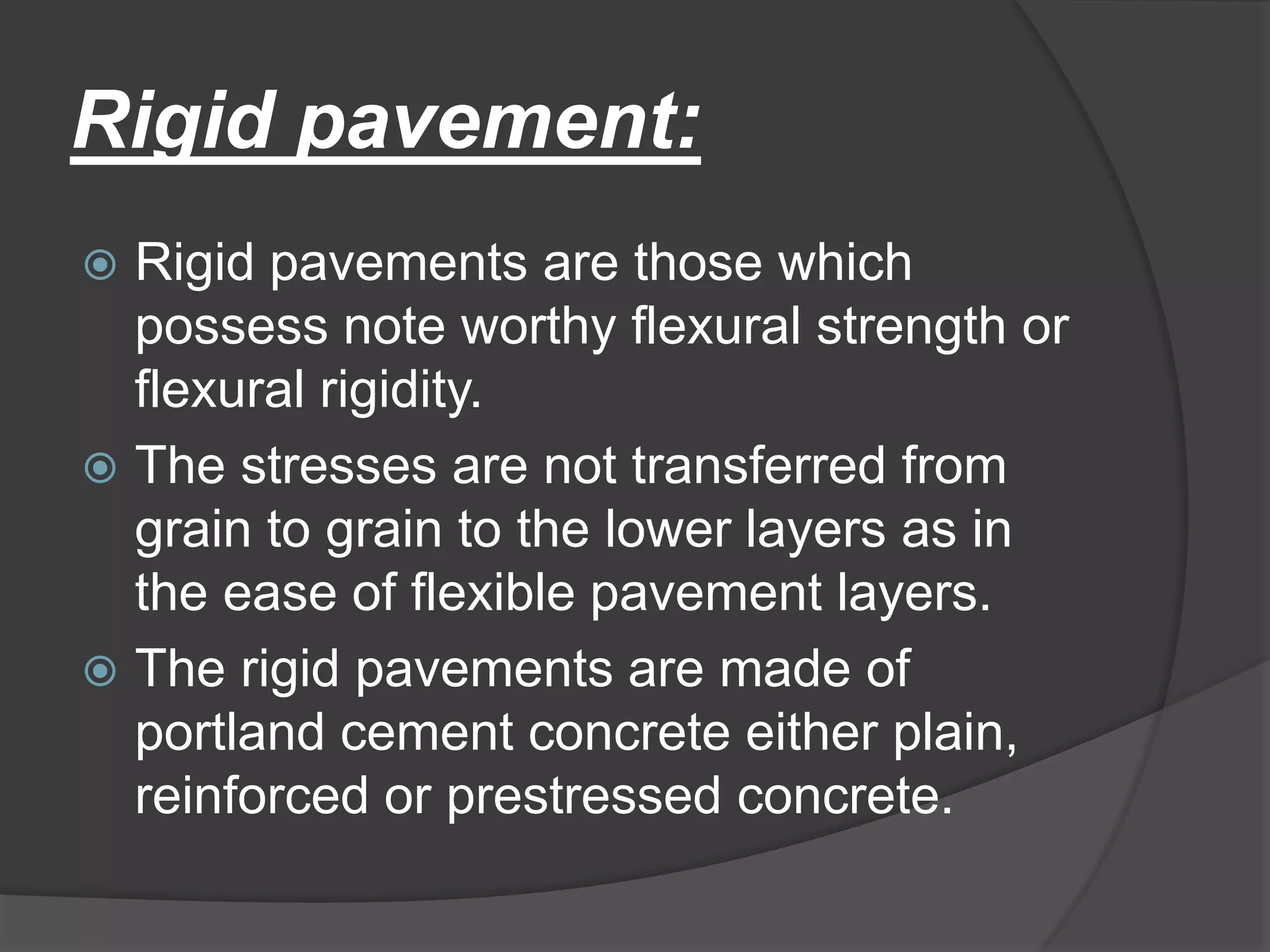 Rigid pavement:

Rigid pavements are those which possess note worthy flexural strength or flexural rigidity.

The stresses are not transferred from grain to grain to the lower layers as in the ease of flexible pavement layers.

The rigid pavements are made of portland cement concrete either plain, reinforced or prestressed concrete.